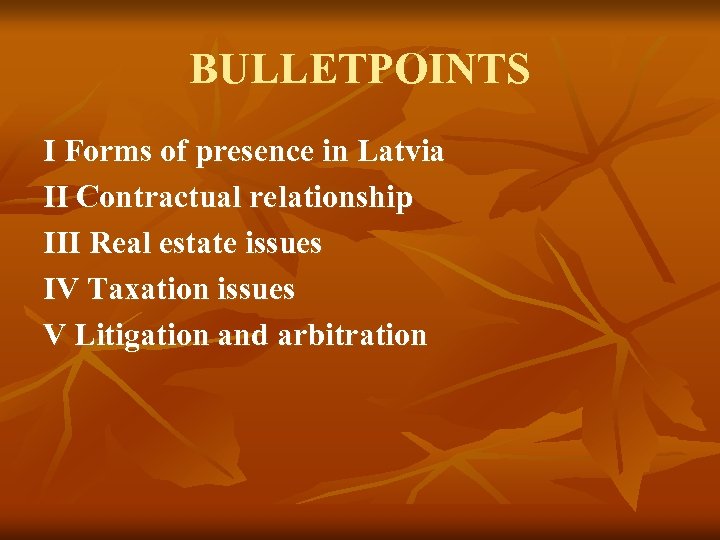 BULLETPOINTS

I Forms of presence in Latvia
II Contractual relationship
III Real estate issues
IV Taxation issues
V Litigation and arbitration